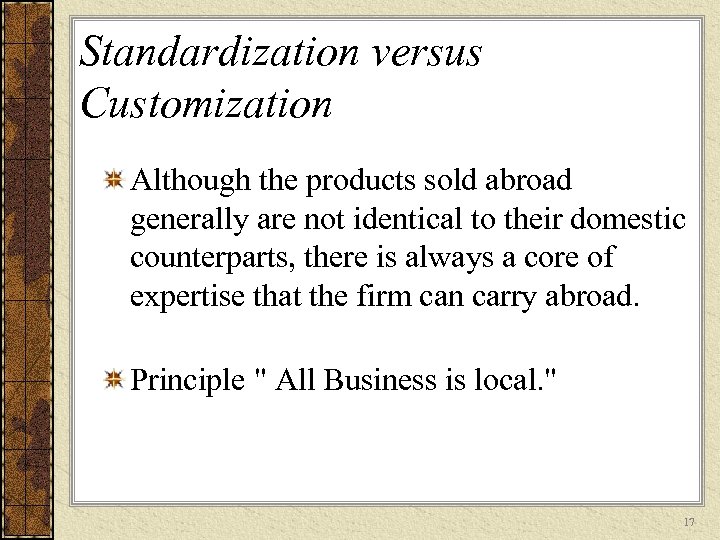 Standardization versus Customization

Although the products sold abroad generally are not identical to their domestic counterparts, there is always a core of expertise that the firm can carry abroad.

Principle " All Business is local."

17